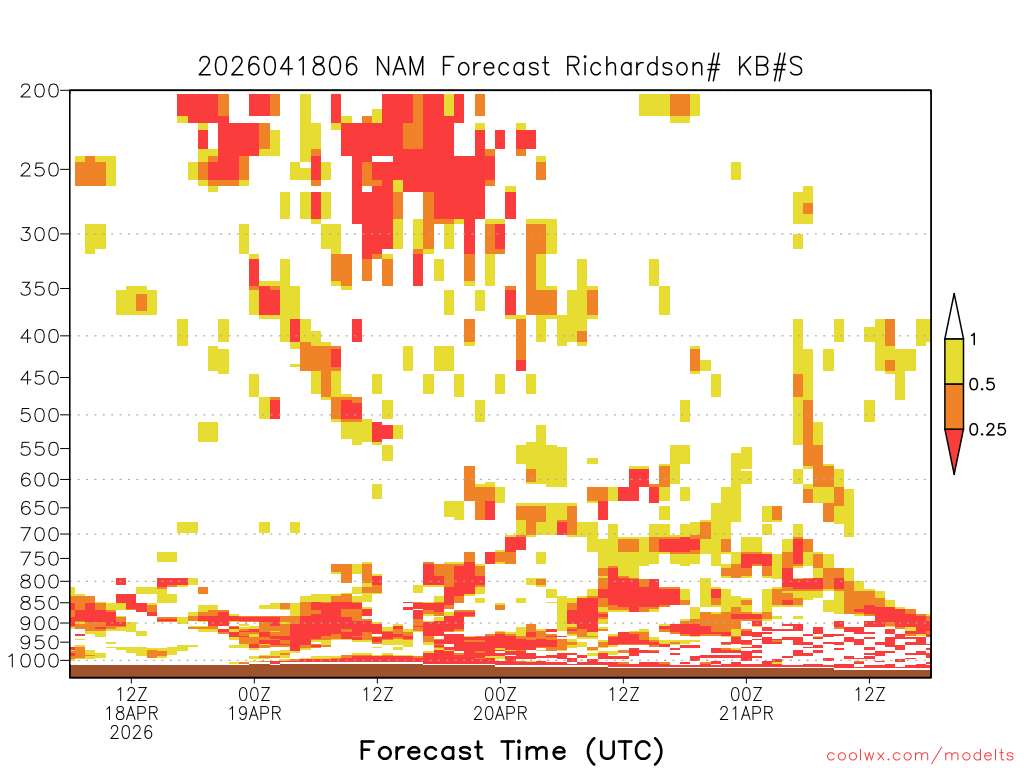 2026041806 NAM Forecast Richardson# KB#S

200
250
300
350
400
450
500
550
600
650
700
750
800
850
900
950
1000

1
0.5
0.25

12Z
18APR
2026
00Z
19APR
12Z
00Z
20APR
12Z
00Z
21APR
12Z

Forecast Time (UTC)

coolwx.com/modelts